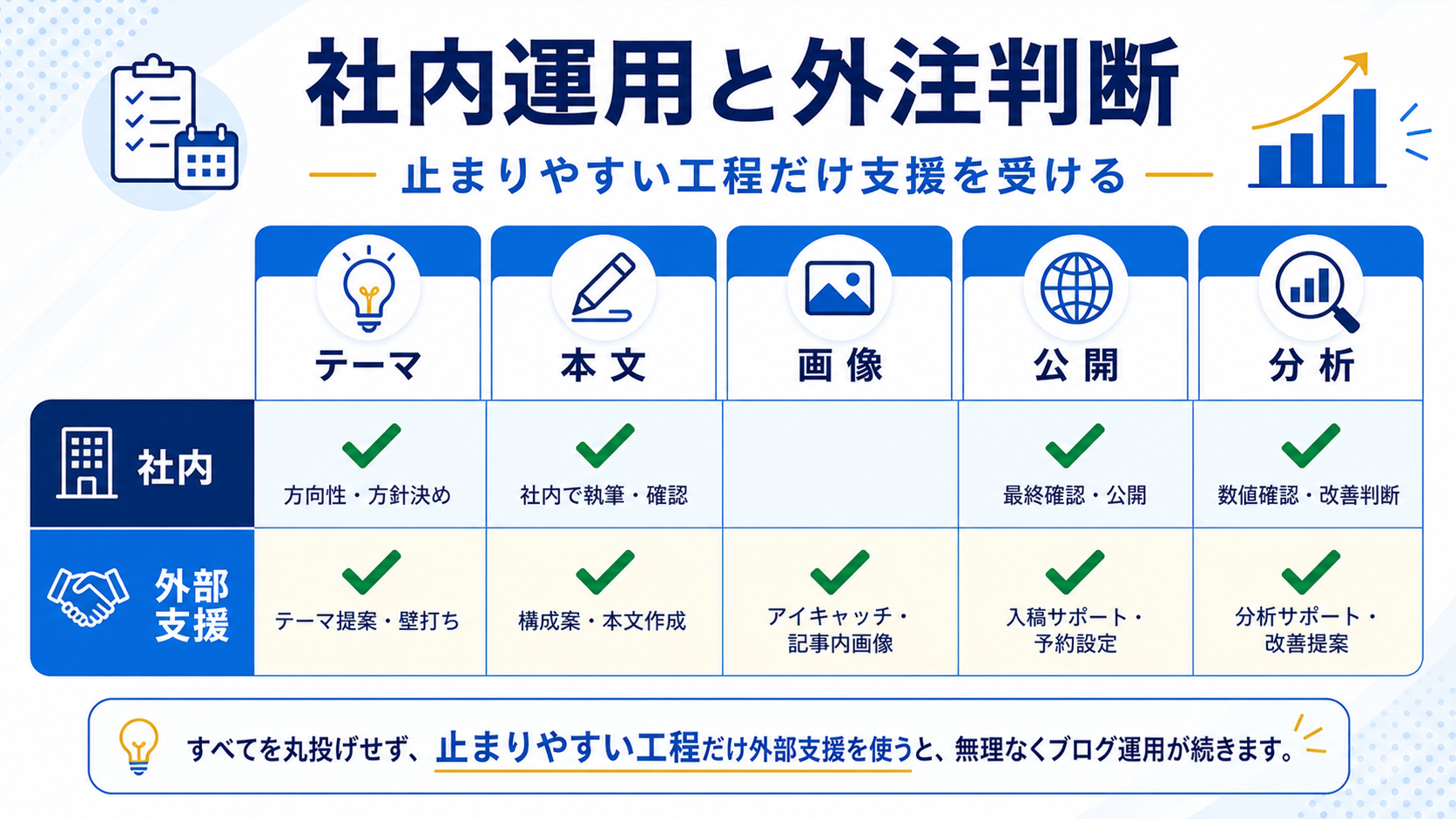 社内運用と外注判断

止まりやすい工程だけ支援を受ける

| | テーマ | 本文 | 画像 | 公開 | 分析 |
|---|---|---|---|---|---|
| 社内 | 方向性・方針決め | 社内で執筆・確認 | | 最終確認・公開 | 数値確認・改善判断 |
| 外部支援 | テーマ提案・壁打ち | 構成案・本文作成 | アイキャッチ・記事内画像 | 入稿サポート・予約設定 | 分析サポート・改善提案 |

すべてを丸投げせず、止まりやすい工程だけ外部支援を使うと、無理なくブログ運用が続きます。